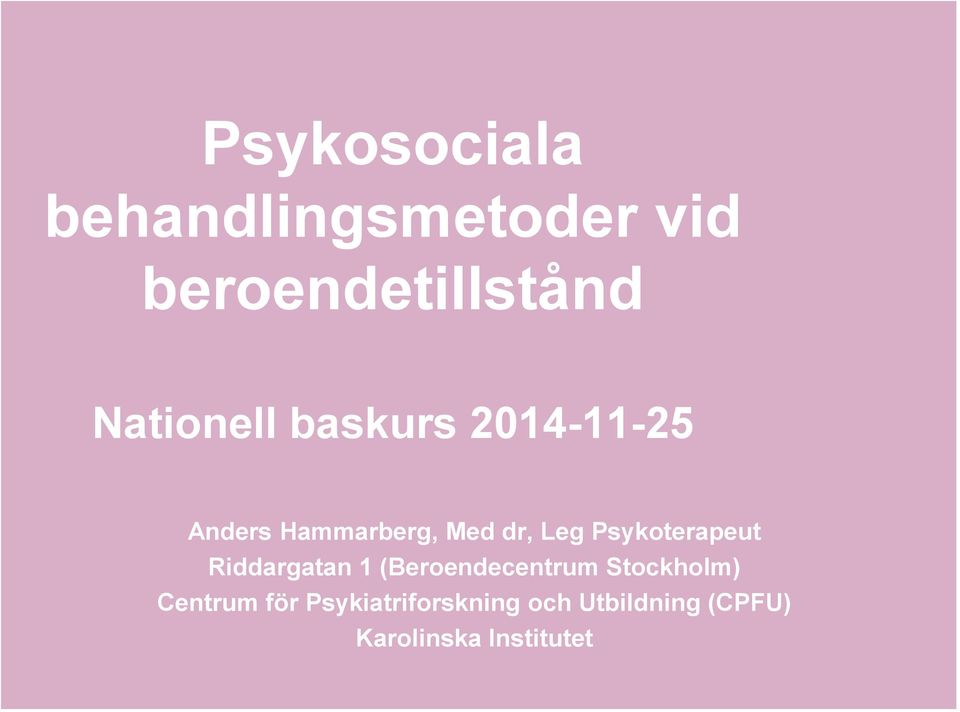 Psykosociala behandlingsmetoder vid beroendetillstånd

Nationell baskurs 2014-11-25

Anders Hammarberg, Med dr, Leg Psykoterapeut
Riddargatan 1 (Beroendecentrum Stockholm)
Centrum för Psykiatriforskning och Utbildning (CPFU)
Karolinska Institutet